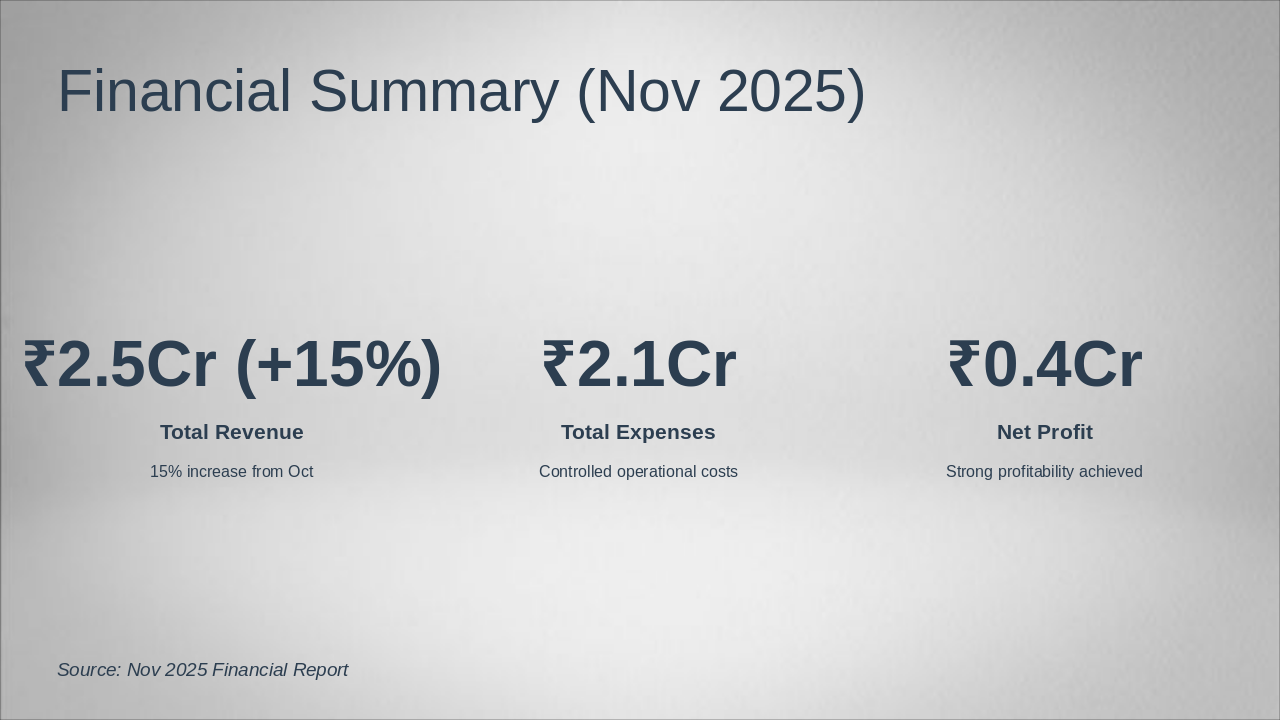 Financial Summary (Nov 2025)

₹2.5Cr (+15%)

Total Revenue

15% increase from Oct

₹2.1Cr

Total Expenses

Controlled operational costs

₹0.4Cr

Net Profit

Strong profitability achieved

Source: Nov 2025 Financial Report